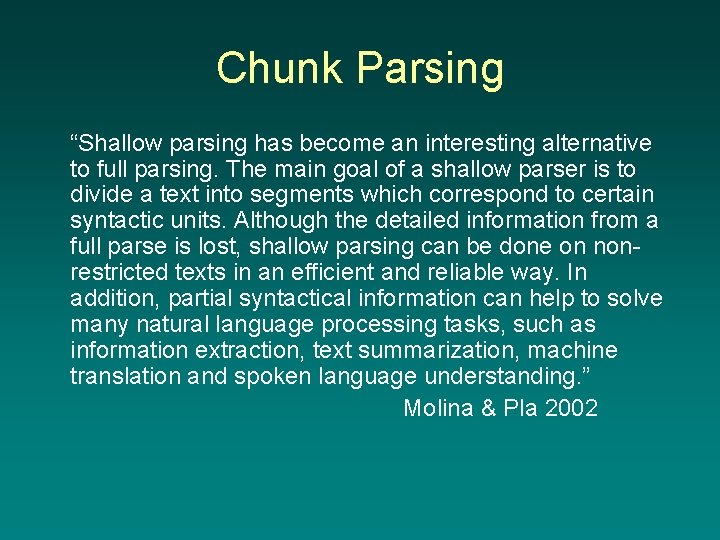 Chunk Parsing

“Shallow parsing has become an interesting alternative to full parsing. The main goal of a shallow parser is to divide a text into segments which correspond to certain syntactic units. Although the detailed information from a full parse is lost, shallow parsing can be done on non-restricted texts in an efficient and reliable way. In addition, partial syntactical information can help to solve many natural language processing tasks, such as information extraction, text summarization, machine translation and spoken language understanding.”

Molina & Pla 2002